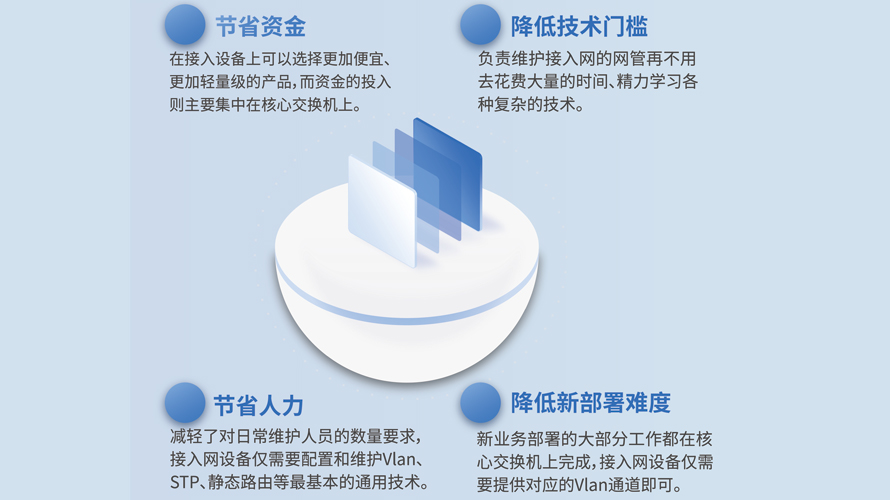 节省资金

在接入设备上可以选择更加便宜、更加轻量级的产品，而资金的投入则主要集中在核心交换机上。

降低技术门槛

负责维护接入网的网管再不用去花费大量的时间、精力学习各种复杂的技术。

节省人力

减轻了对日常维护人员的数量要求，接入网设备仅需要配置和维护Vlan、STP、静态路由等最基本的通用技术。

降低新部署难度

新业务部署的大部分工作都在核心交换机上完成，接入网设备仅需要提供对应的Vlan通道即可。